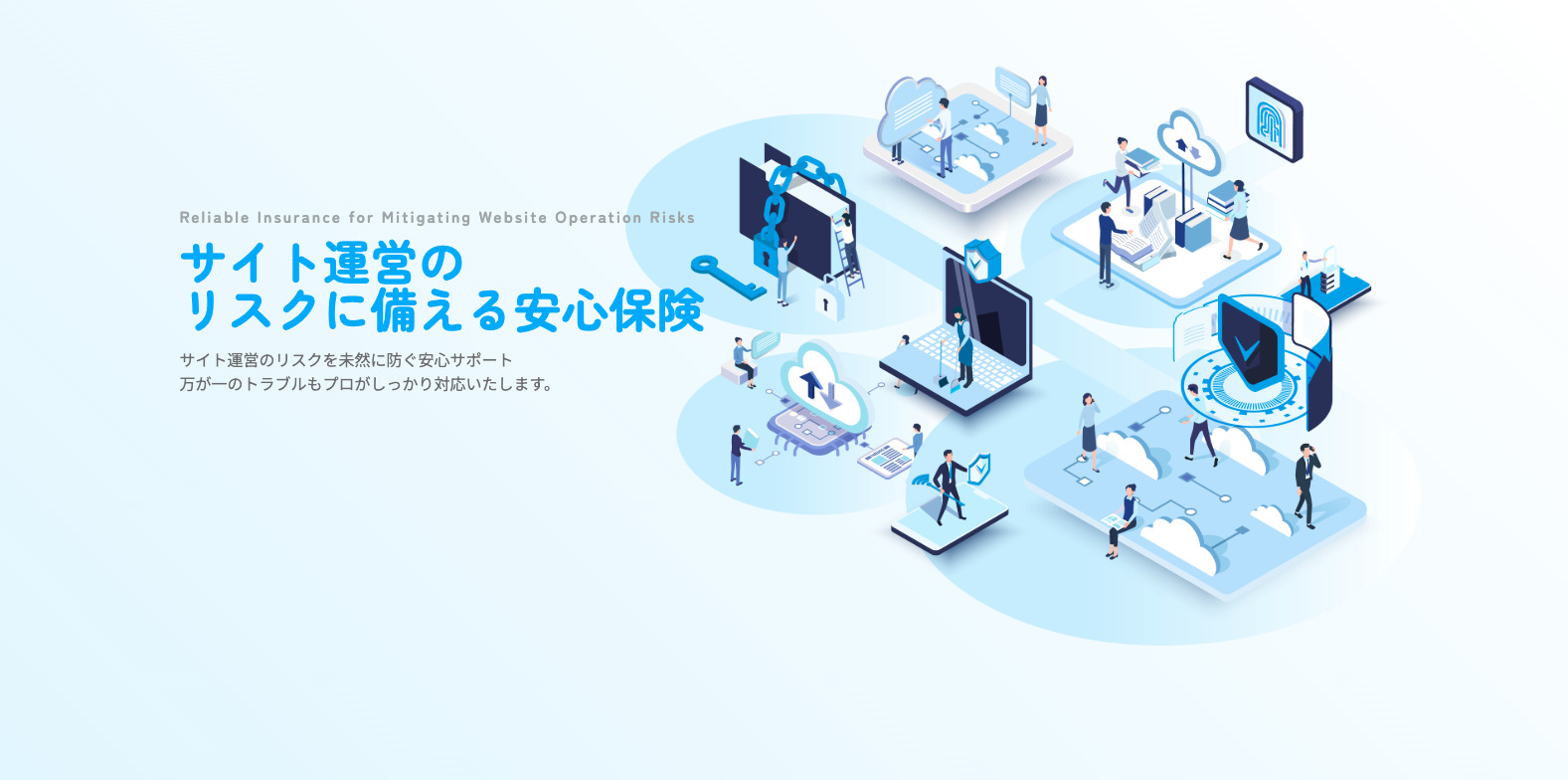 Reliable Insurance for Mitigating Website Operation Risks

サイト運営の
リスクに備える安心保険

サイト運営のリスクを未然に防ぐ安心サポート
万が一のトラブルもプロがしっかり対応いたします。